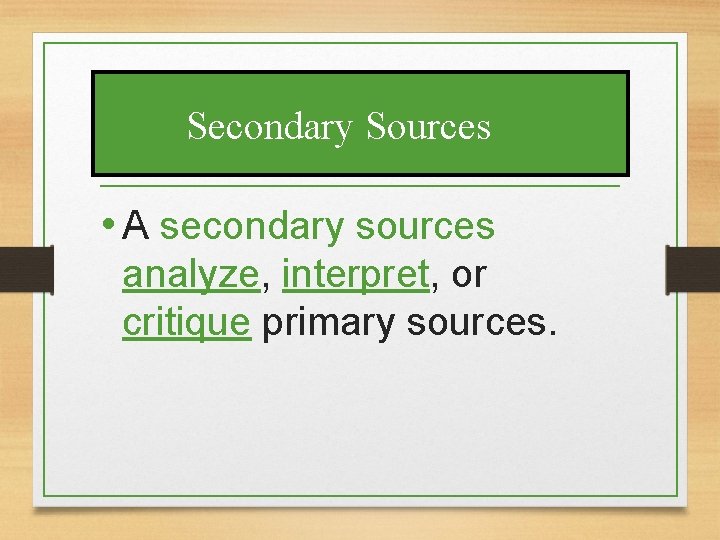 Secondary Sources

• A secondary sources analyze, interpret, or critique primary sources.